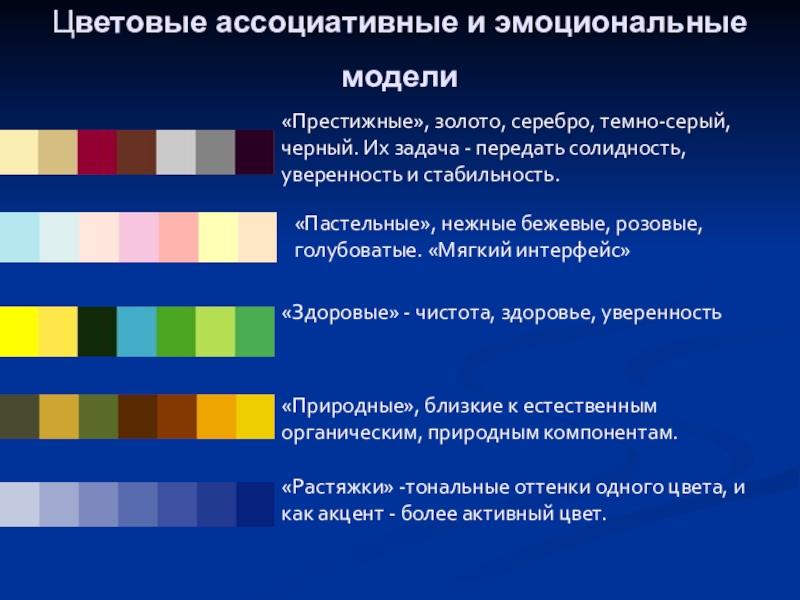 Цветовые ассоциативные и эмоциональные модели

«Престижные», золото, серебро, темно-серый, черный. Их задача - передать солидность, уверенность и стабильность.

«Пастельные», нежные бежевые, розовые, голубоватые. «Мягкий интерфейс»

«Здоровые» - чистота, здоровье, уверенность

«Природные», близкие к естественным органическим, природным компонентам.

«Растяжки» -тональные оттенки одного цвета, и как акцент - более активный цвет.